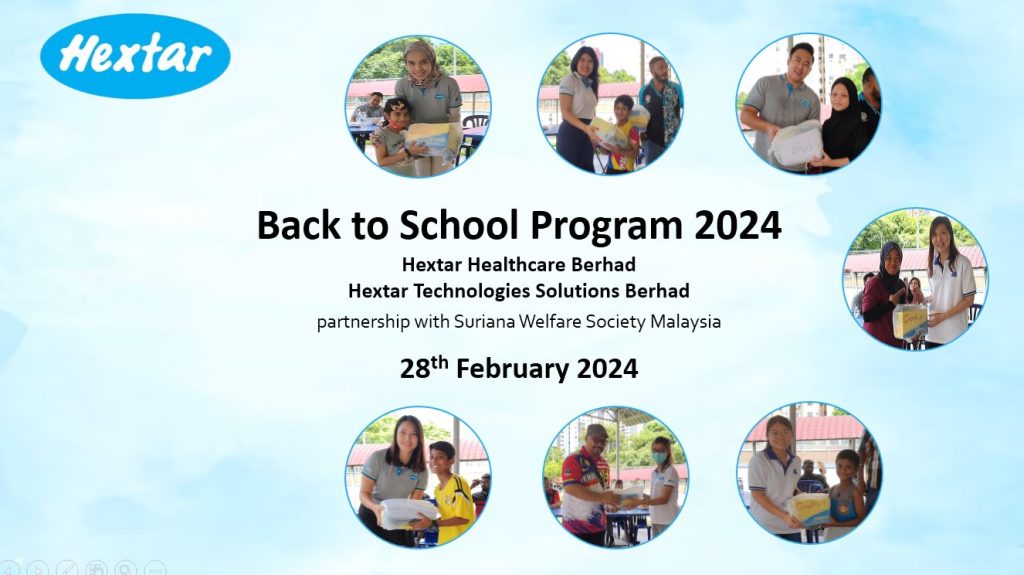 Hextar

Back to School Program 2024

Hextar Healthcare Berhad
Hextar Technologies Solutions Berhad

partnership with Suriana Welfare Society Malaysia

28$^{th}$ February 2024